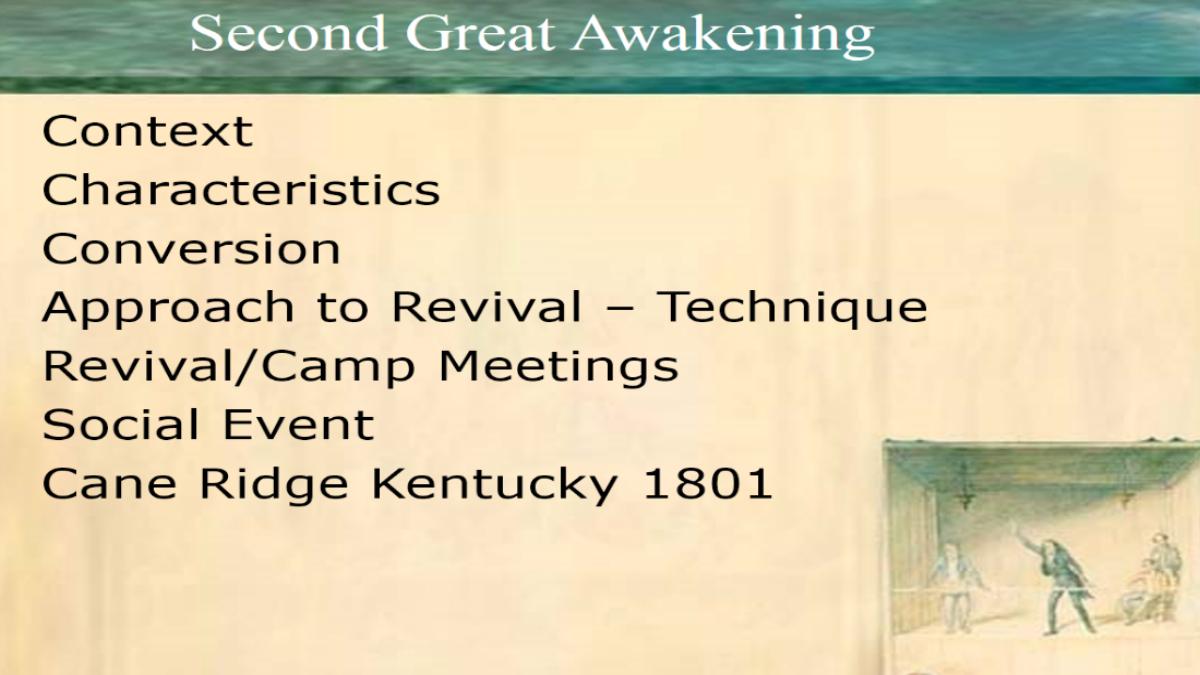 Second Great Awakening

Context
Characteristics
Conversion
Approach to Revival – Technique
Revival/Camp Meetings
Social Event
Cane Ridge Kentucky 1801